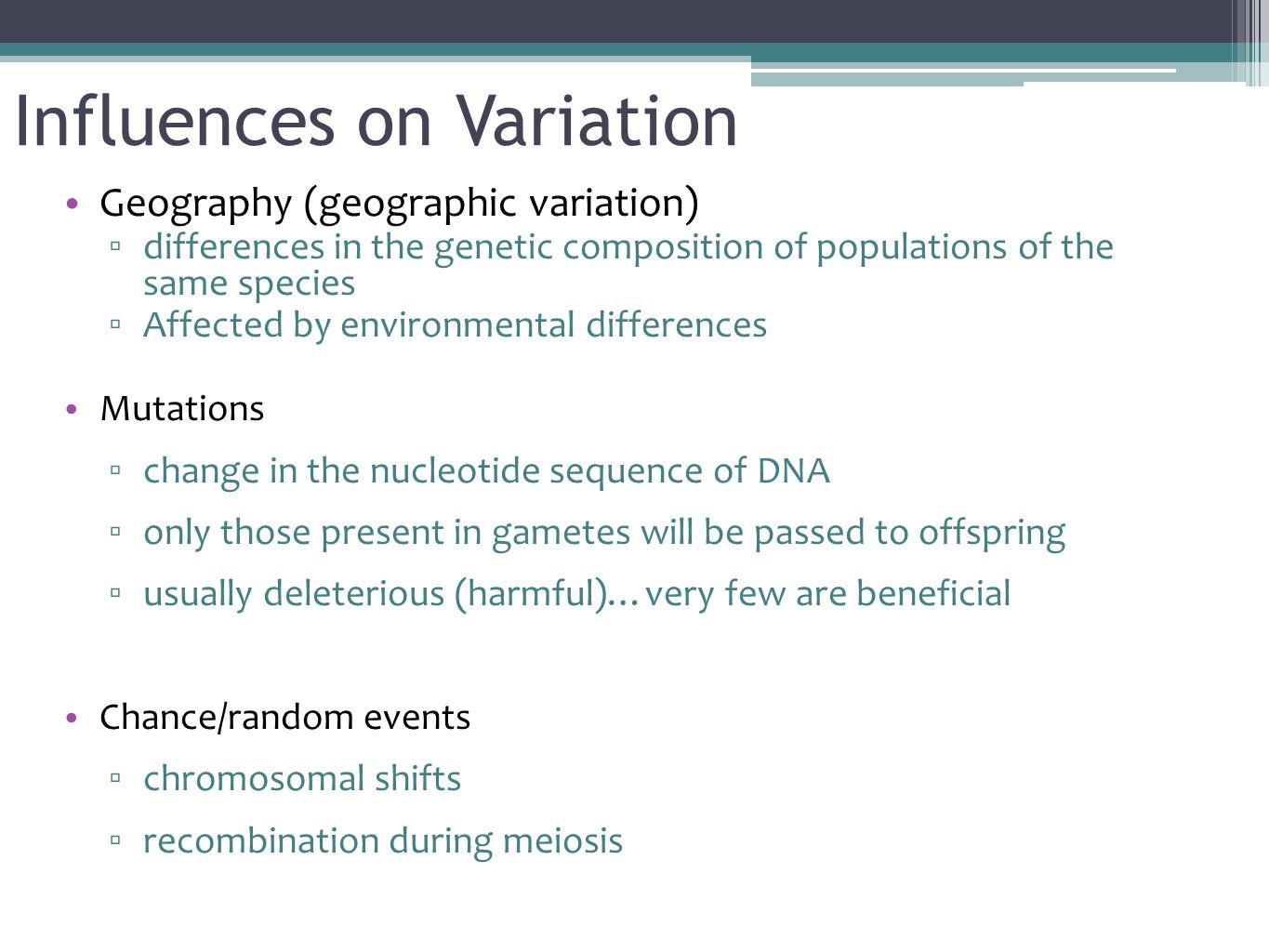 Influences on Variation

• Geography (geographic variation)
▫ differences in the genetic composition of populations of the same species
▫ Affected by environmental differences

• Mutations
▫ change in the nucleotide sequence of DNA
▫ only those present in gametes will be passed to offspring
▫ usually deleterious (harmful)…very few are beneficial

• Chance/random events
▫ chromosomal shifts
▫ recombination during meiosis